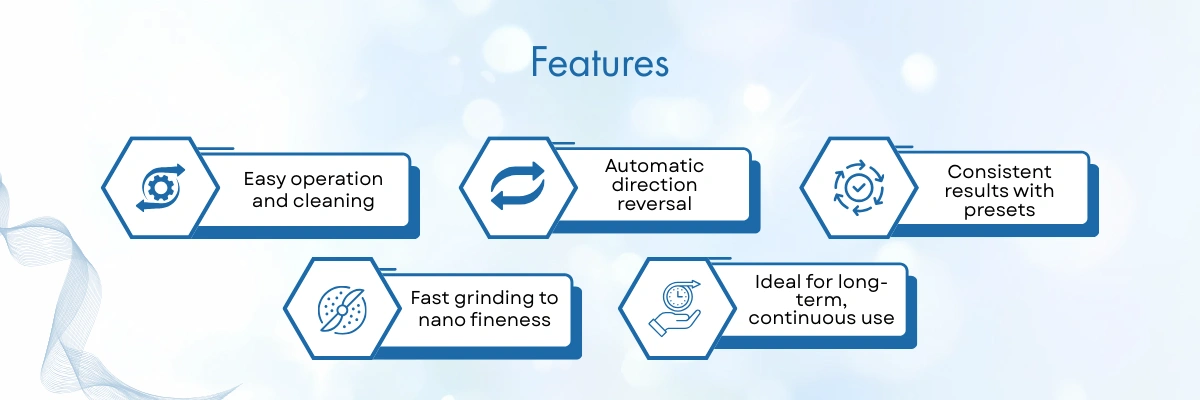 Features

Easy operation and cleaning

Automatic direction reversal

Consistent results with presets

Fast grinding to nano fineness

Ideal for long-term, continuous use